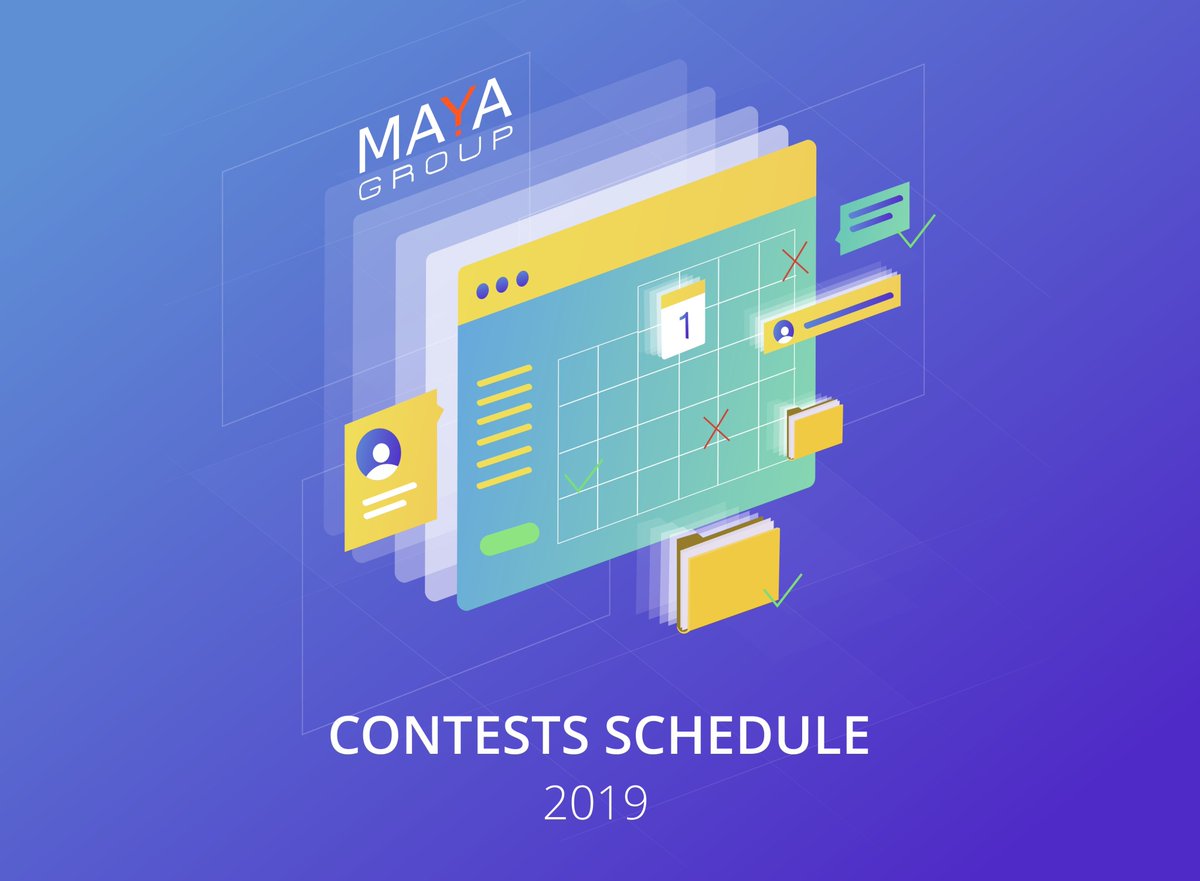 MAYA GROUP

1

CONTESTS SCHEDULE
2019